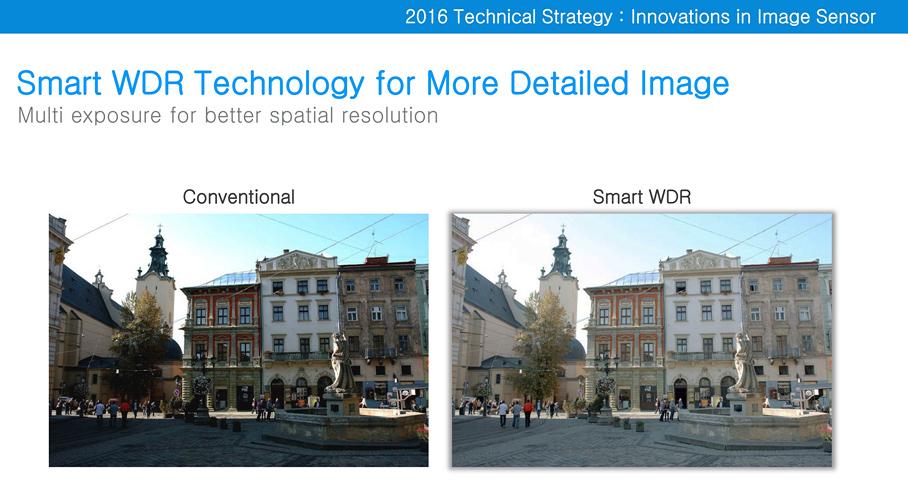 2016 Technical Strategy : Innovations in Image Sensor

Smart WDR Technology for More Detailed Image

Multi exposure for better spatial resolution

Conventional

Smart WDR